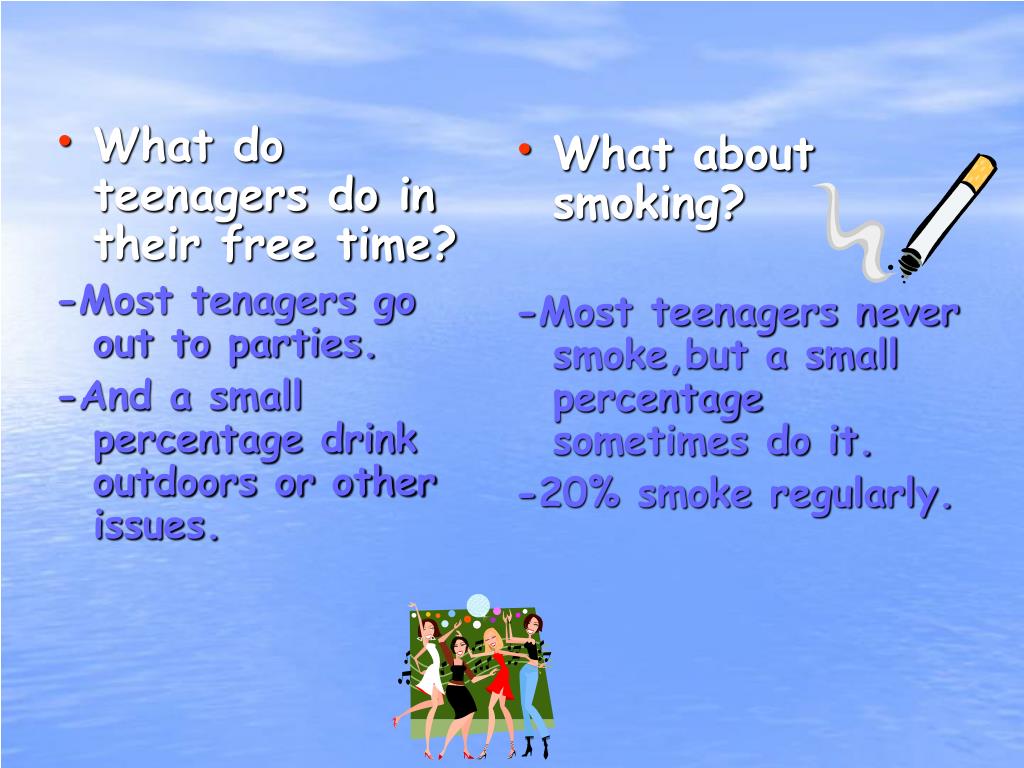 • What do teenagers do in their free time?

-Most tenagers go out to parties.

-And a small percentage drink outdoors or other issues.

• What about smoking?

-Most teenagers never smoke,but a small percentage sometimes do it.

-20% smoke regularly.